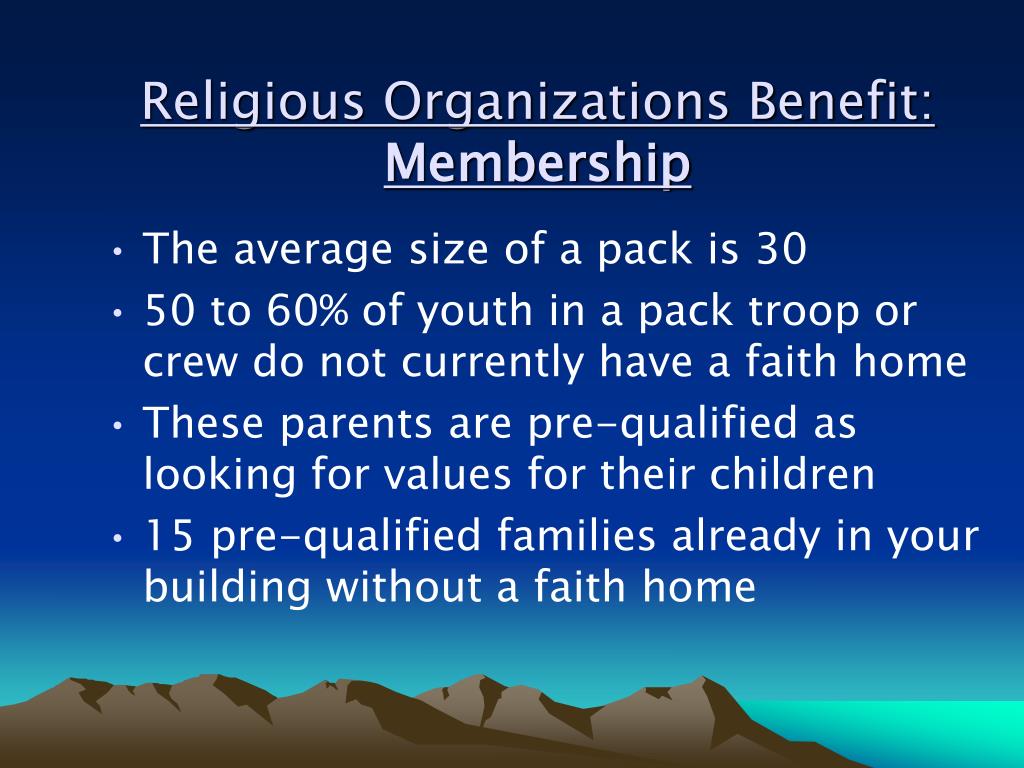 Religious Organizations Benefit: Membership

• The average size of a pack is 30
• 50 to 60% of youth in a pack troop or crew do not currently have a faith home
• These parents are pre-qualified as looking for values for their children
• 15 pre-qualified families already in your building without a faith home